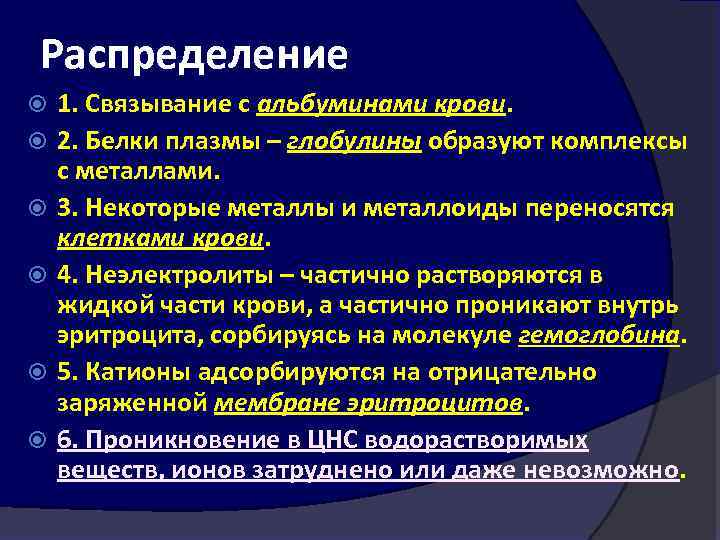 Распределение

1. Связывание с альбуминами крови.

2. Белки плазмы – глобулины образуют комплексы с металлами.

3. Некоторые металлы и металлоиды переносятся клетками крови.

4. Неэлектролиты – частично растворяются в жидкой части крови, а частично проникают внутрь эритроцита, сорбируясь на молекуле гемоглобина.

5. Катионы адсорбируются на отрицательно заряженной мембране эритроцитов.

6. Проникновение в ЦНС водорастворимых веществ, ионов затруднено или даже невозможно.